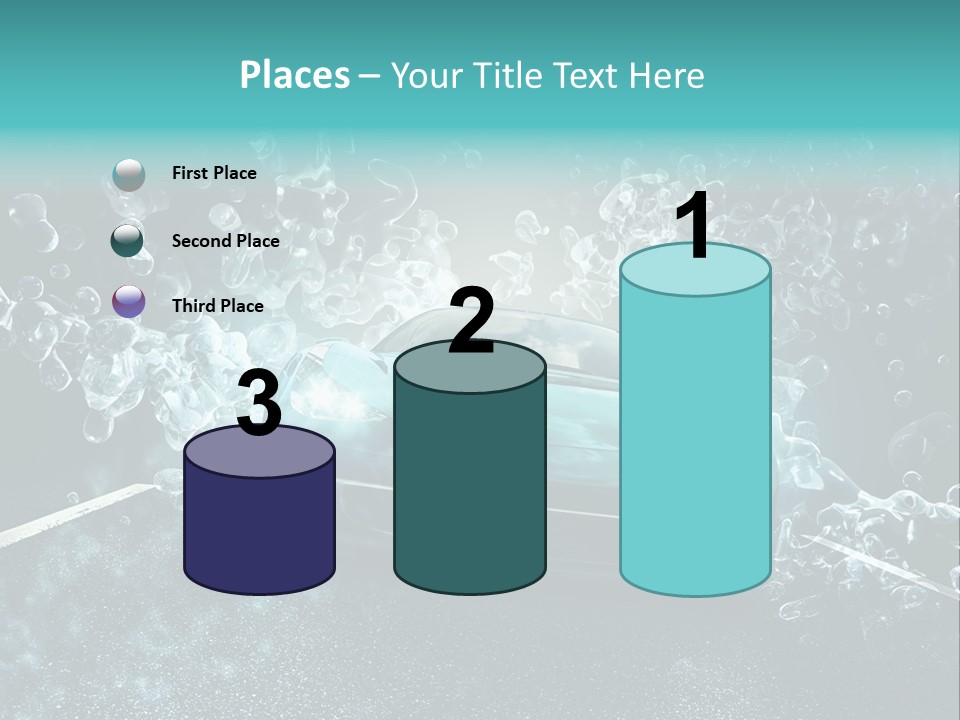 Places – Your Title Text Here

First Place

Second Place

Third Place

3

2

1